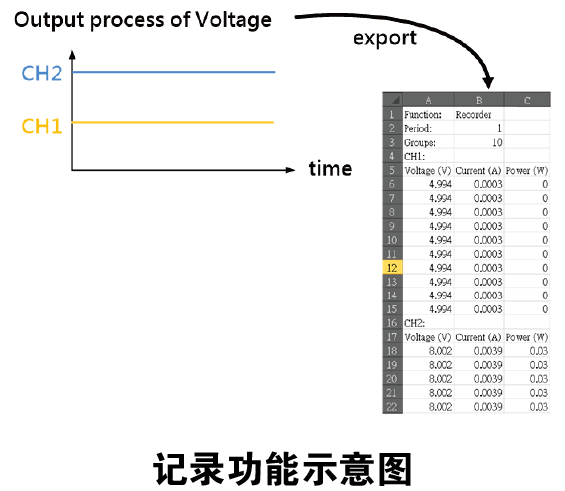 Output process of Voltage

export

CH2

CH1

time

| | A | B | C |
|---|---|---|---|
| 1 | Function: | Recorder | |
| 2 | Period: | 1 | |
| 3 | Groups: | 10 | |
| 4 | CH1: | | |
| 5 | Voltage (V) | Current (A) | Power (W) |
| 6 | 4.994 | 0.0003 | 0 |
| 7 | 4.994 | 0.0003 | 0 |
| 8 | 4.994 | 0.0003 | 0 |
| 9 | 4.994 | 0.0003 | 0 |
| 10 | 4.994 | 0.0003 | 0 |
| 11 | 4.994 | 0.0003 | 0 |
| 12 | 4.994 | 0.0003 | 0 |
| 13 | 4.994 | 0.0003 | 0 |
| 14 | 4.994 | 0.0003 | 0 |
| 15 | 4.994 | 0.0003 | 0 |
| 16 | CH2: | | |
| 17 | Voltage (V) | Current (A) | Power (W) |
| 18 | 8.002 | 0.0039 | 0.03 |
| 19 | 8.002 | 0.0039 | 0.03 |
| 20 | 8.002 | 0.0039 | 0.03 |
| 21 | 8.002 | 0.0039 | 0.03 |
| 22 | 8.002 | 0.0039 | 0.03 |

记录功能示意图